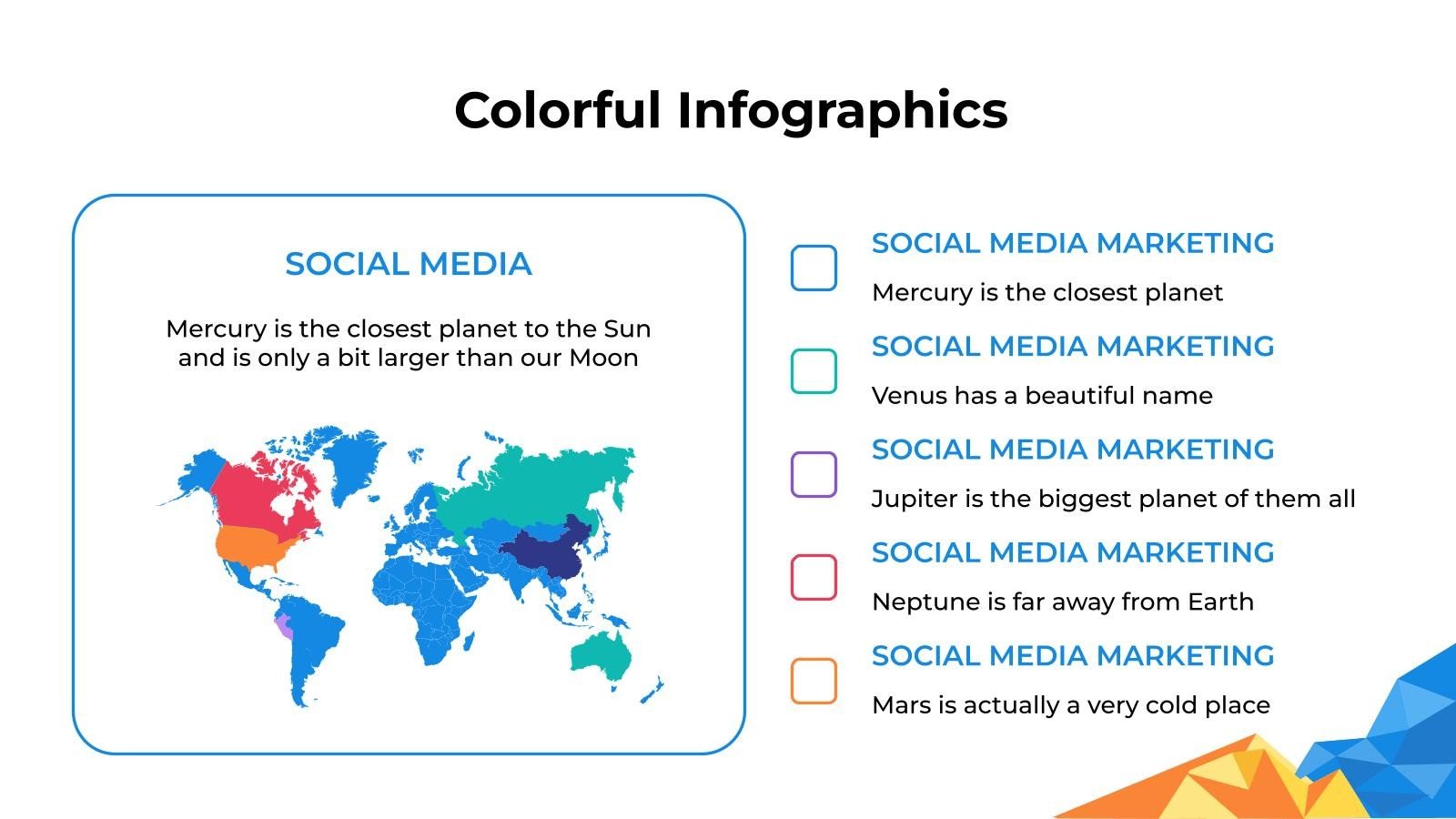 Colorful Infographics

SOCIAL MEDIA

Mercury is the closest planet to the Sun and is only a bit larger than our Moon

SOCIAL MEDIA MARKETING

Mercury is the closest planet

SOCIAL MEDIA MARKETING

Venus has a beautiful name

SOCIAL MEDIA MARKETING

Jupiter is the biggest planet of them all

SOCIAL MEDIA MARKETING

Neptune is far away from Earth

SOCIAL MEDIA MARKETING

Mars is actually a very cold place